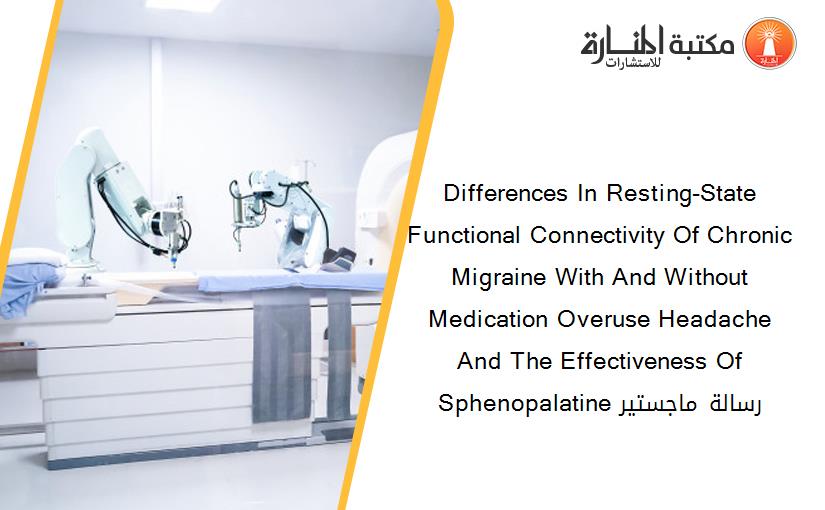 مكتبة المنارة للاستشارات

Differences In Resting-State Functional Connectivity Of Chronic Migraine With And Without Medication Overuse Headache And The Effectiveness Of Sphenopalatine رسالة ماجستير